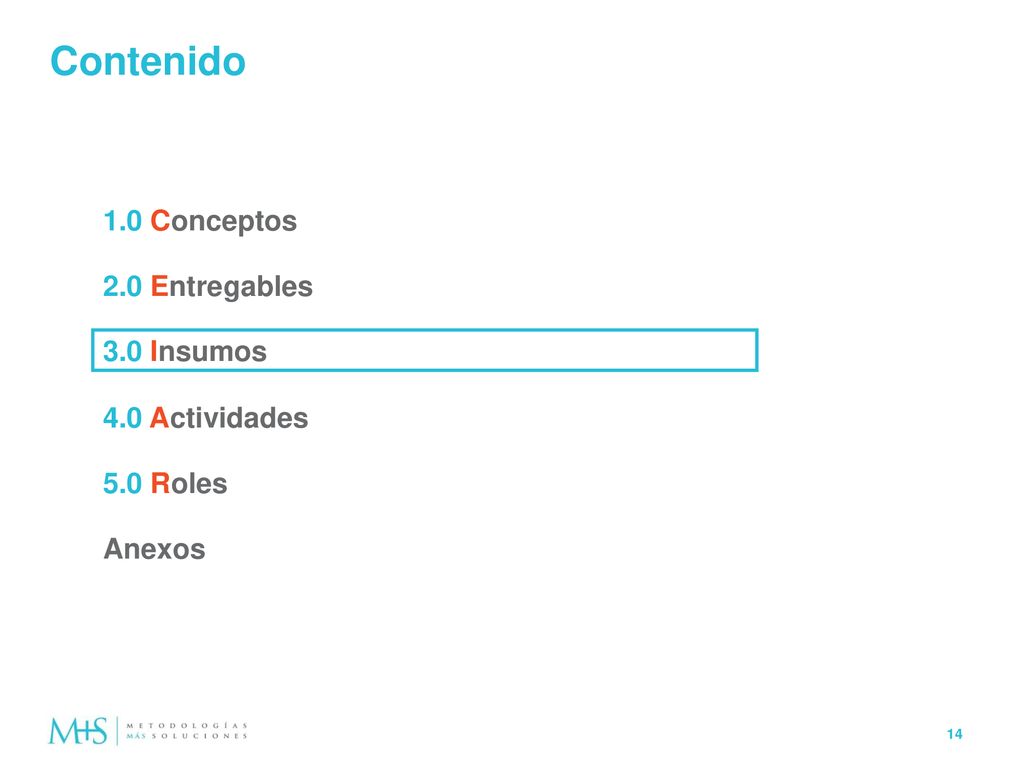 Contenido

1.0 Conceptos

2.0 Entregables

3.0 Insumos

4.0 Actividades

5.0 Roles

Anexos

M+S METODOLOGÍAS MÁS SOLUCIONES

14